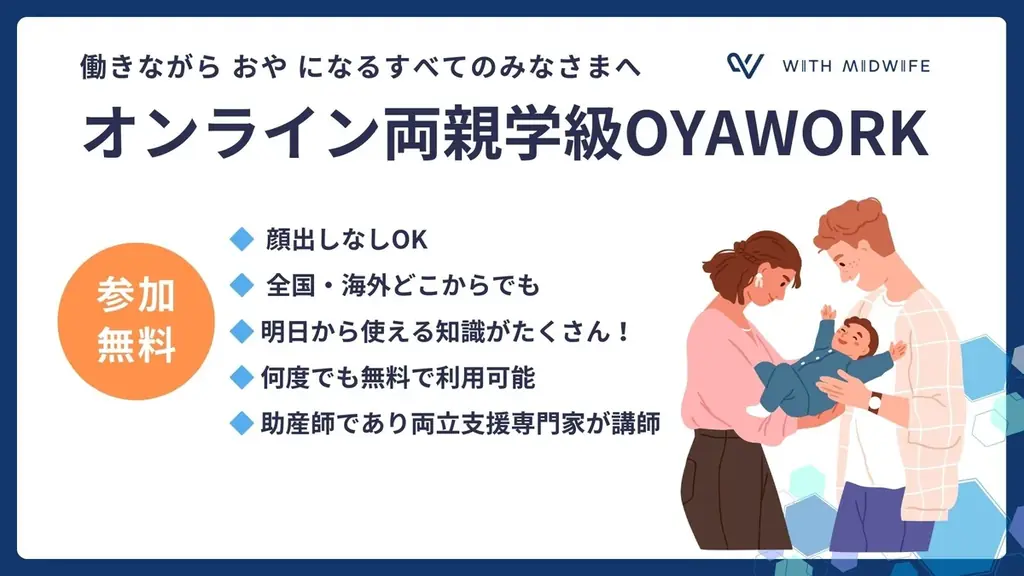 働きながら おや になるすべてのみなさまへ

WITH MIDWIFE

オンライン両親学級OYAWORK

参加無料

◆ 顔出しなしOK
◆ 全国・海外どこからでも
◆ 明日から使える知識がたくさん！
◆ 何度でも無料で利用可能
◆ 助産師であり両立支援専門家が講師